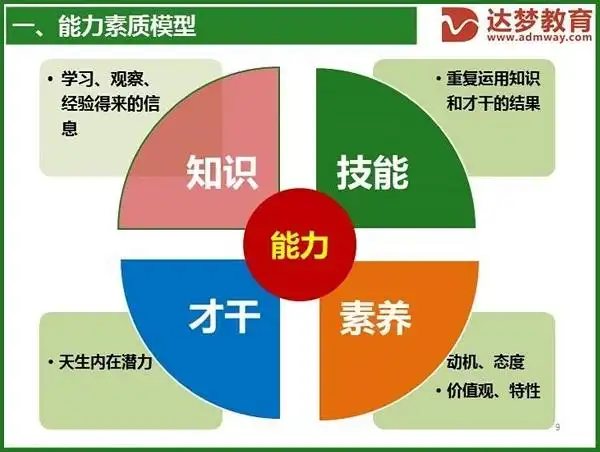 一、能力素质模型

达梦教育
www.admway.com

• 学习、观察、经验得来的信息

• 重复运用知识和才干的结果

知识

技能

能力

才干

素养

• 天生内在潜力

动机、态度
• 价值观、特性

9